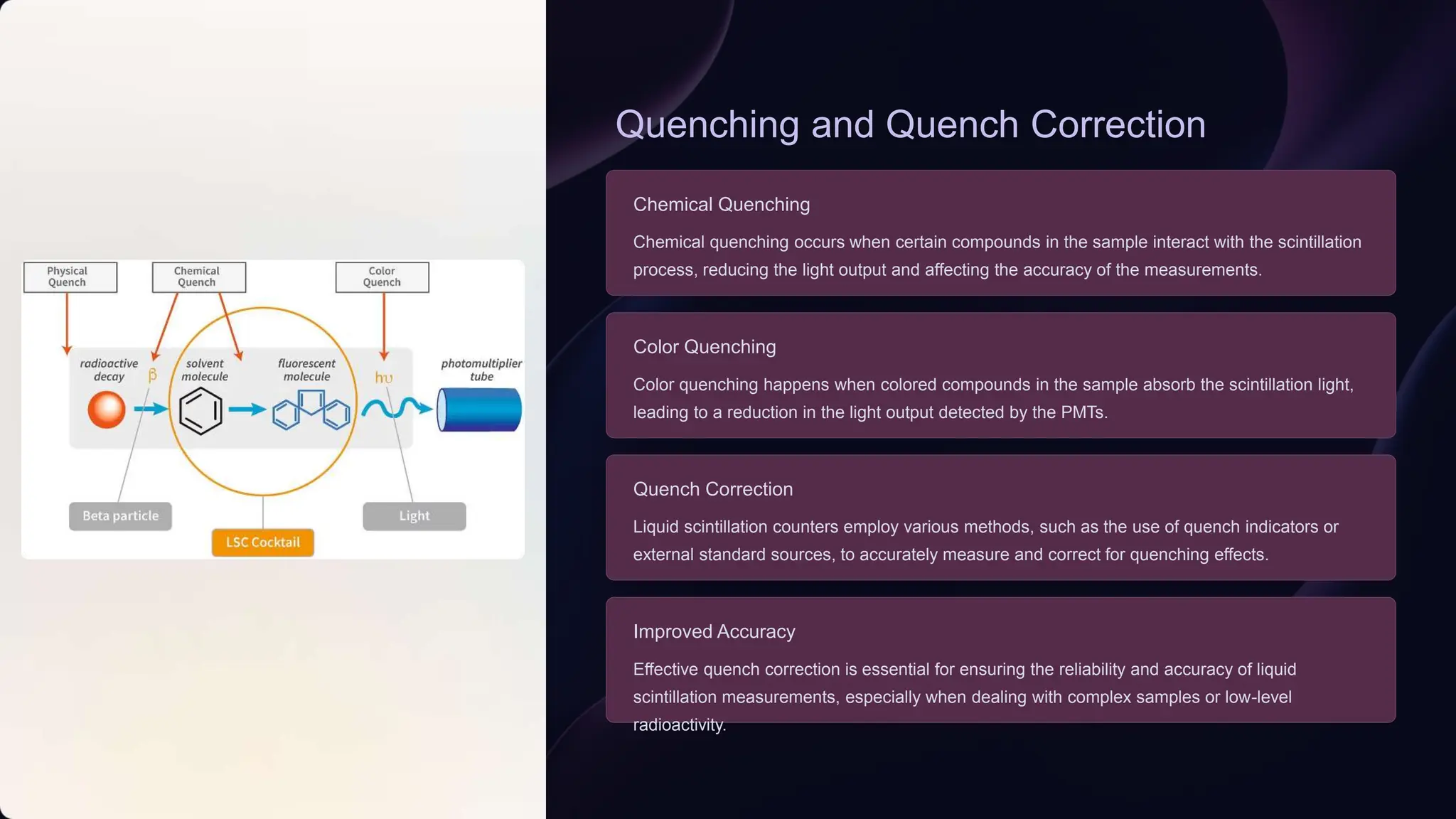 Physical Quench

Chemical Quench

Color Quench

radioactive decay

β

solvent molecule

fluorescent molecule

hυ

photomultiplier tube

Beta particle

LSC Cocktail

Light

Quenching and Quench Correction

Chemical Quenching

Chemical quenching occurs when certain compounds in the sample interact with the scintillation process, reducing the light output and affecting the accuracy of the measurements.

Color Quenching

Color quenching happens when colored compounds in the sample absorb the scintillation light, leading to a reduction in the light output detected by the PMTs.

Quench Correction

Liquid scintillation counters employ various methods, such as the use of quench indicators or external standard sources, to accurately measure and correct for quenching effects.

Improved Accuracy

Effective quench correction is essential for ensuring the reliability and accuracy of liquid scintillation measurements, especially when dealing with complex samples or low-level radioactivity.